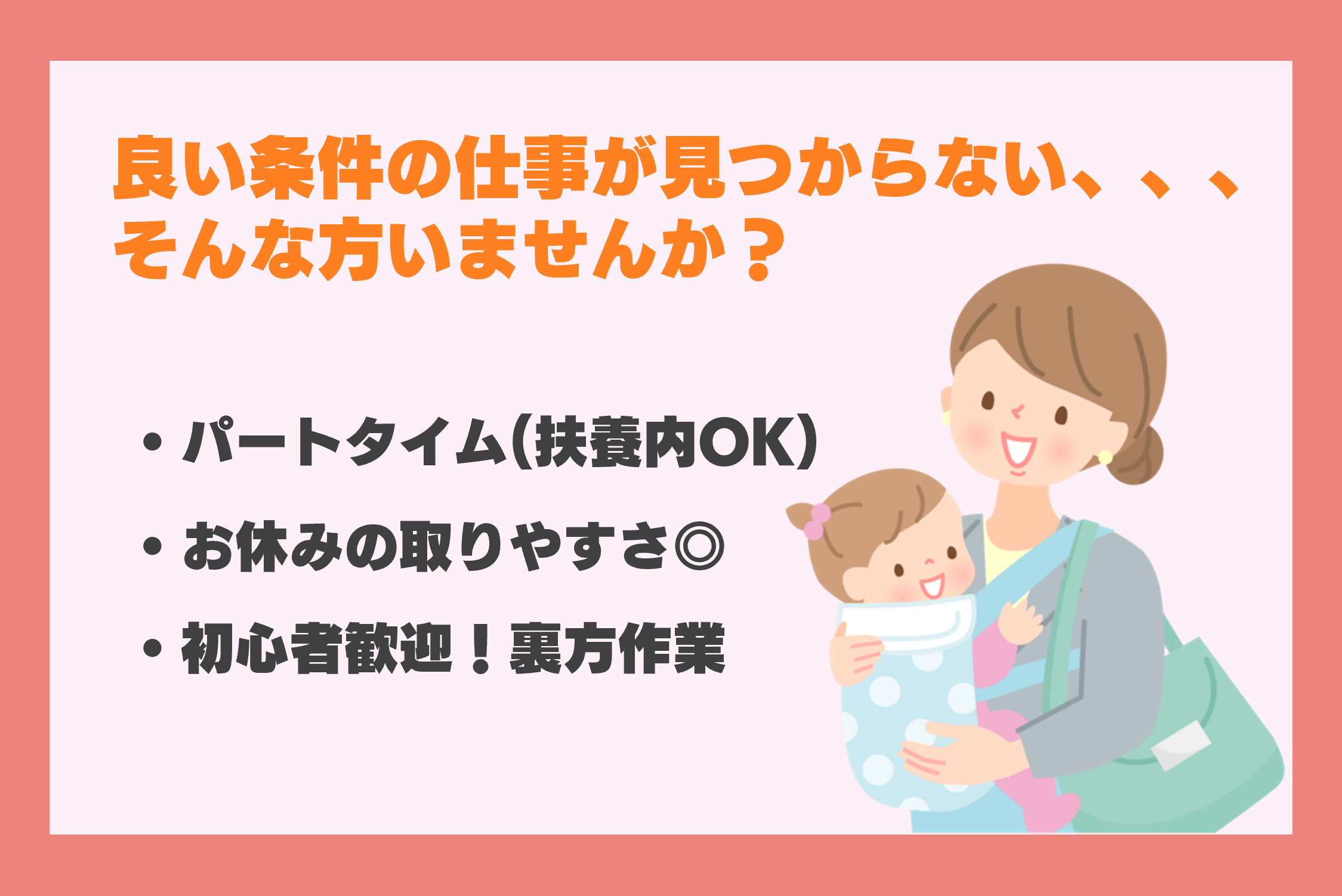 良い条件の仕事が見つからない、、、
そんな方いませんか？

・パートタイム(扶養内OK)
・お休みの取りやすさ◎
・初心者歓迎！裏方作業